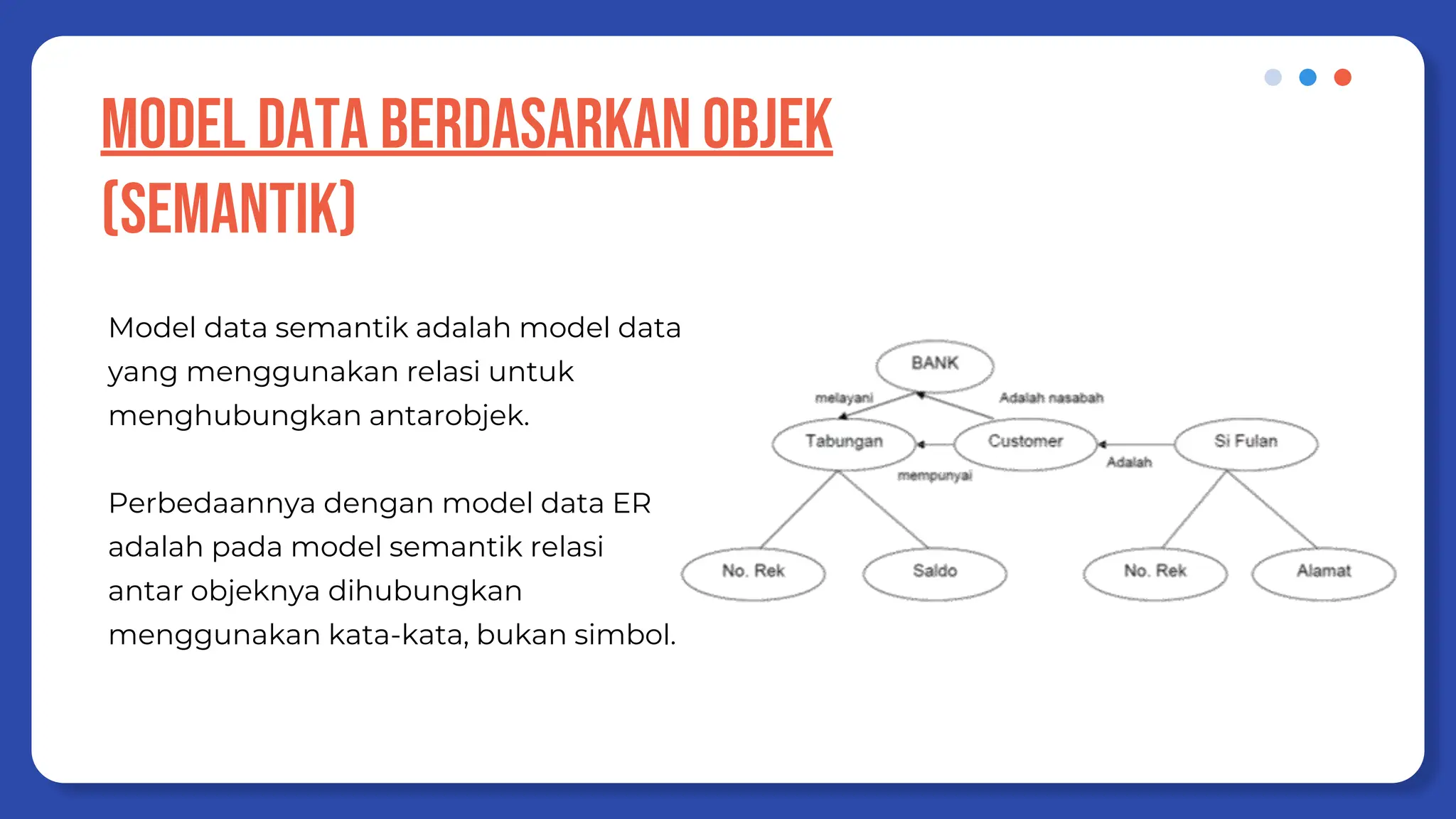 MODEL DATA BERDASARKAN OBJEK (SEMANTIK)

Model data semantik adalah model data yang menggunakan relasi untuk menghubungkan antarobjek.

Perbedaannya dengan model data ER adalah pada model semantik relasi antar objeknya dihubungkan menggunakan kata-kata, bukan simbol.

BANK
melayani
Adalah nasabah
Tabungan
Customer
Si Fulan
mempunyai
Adalah
No. Rek
Saldo
No. Rek
Alamat